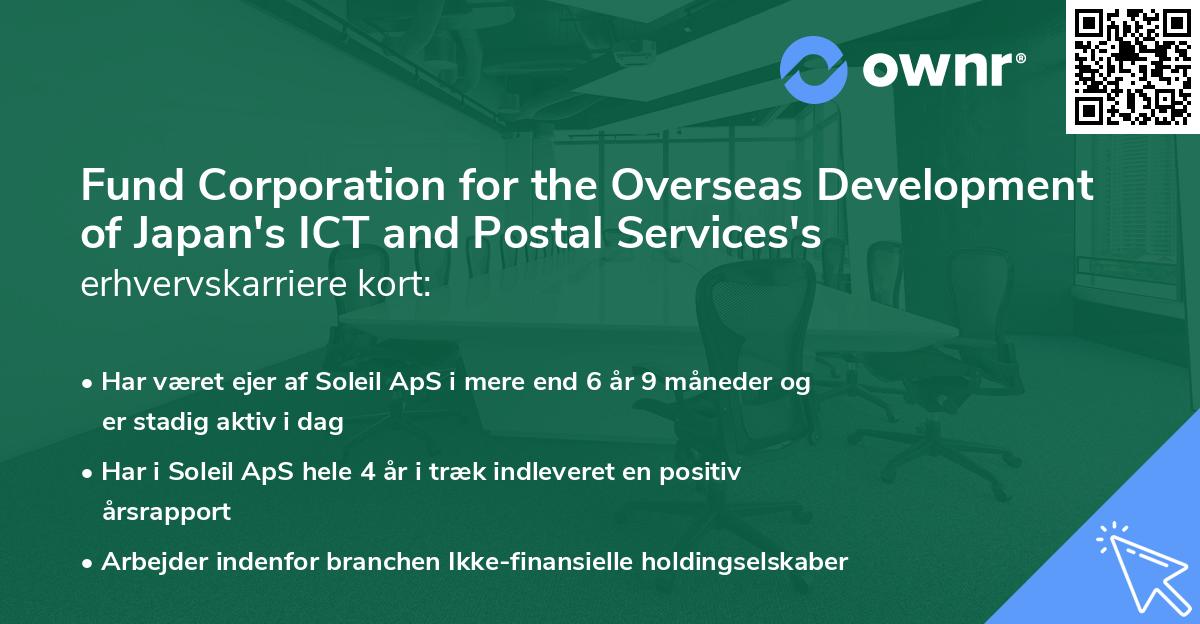 ownr®

Fund Corporation for the Overseas Development of Japan's ICT and Postal Services's erhvervskarriere kort:

• Har været ejer af Soleil ApS i mere end 6 år 9 måneder og er stadig aktiv i dag

• Har i Soleil ApS hele 4 år i træk indleveret en positiv årsrapport

• Arbejder indenfor branchen Ikke-finansielle holdingselskaber